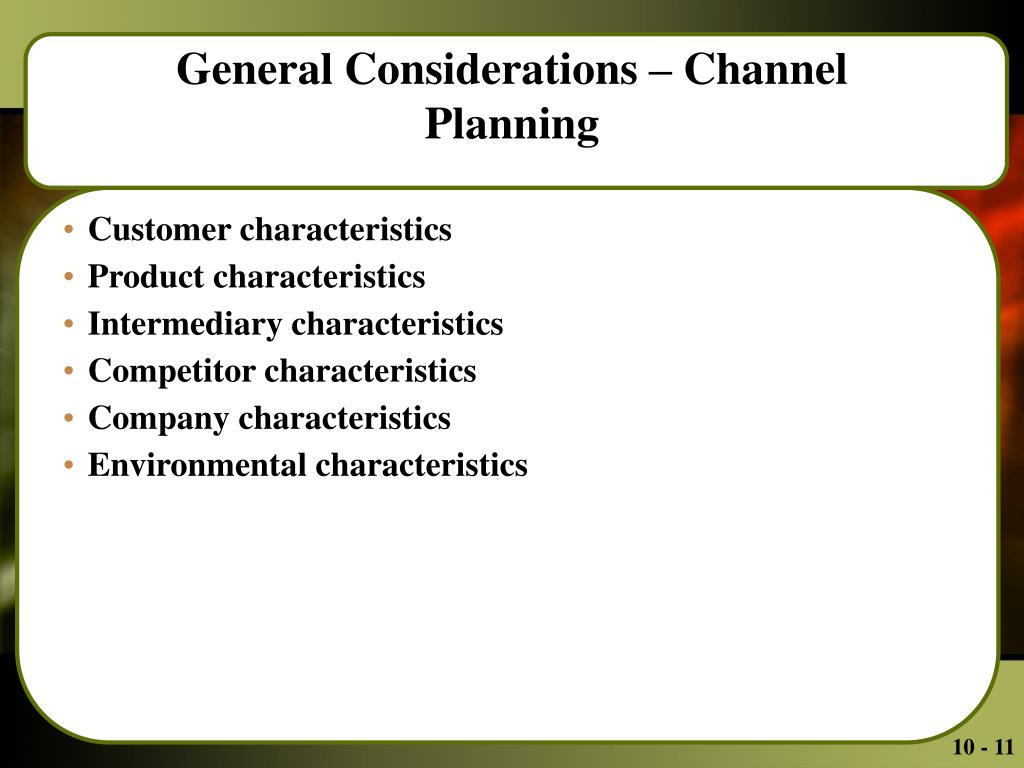 General Considerations – Channel Planning

• Customer characteristics
• Product characteristics
• Intermediary characteristics
• Competitor characteristics
• Company characteristics
• Environmental characteristics

10 - 11